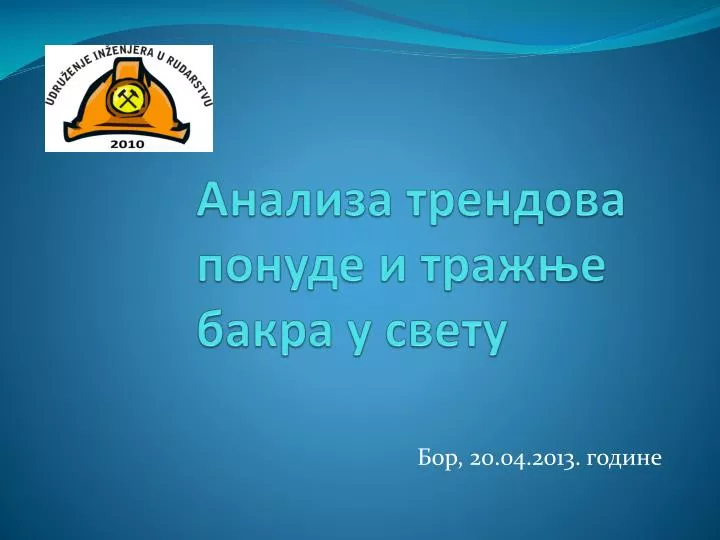 UDRUŽENJE INŽENJERA U RUDARSTVU
2010

Анализа трендова понуде и тражње бакра у свету

Бор, 20.04.2013. године